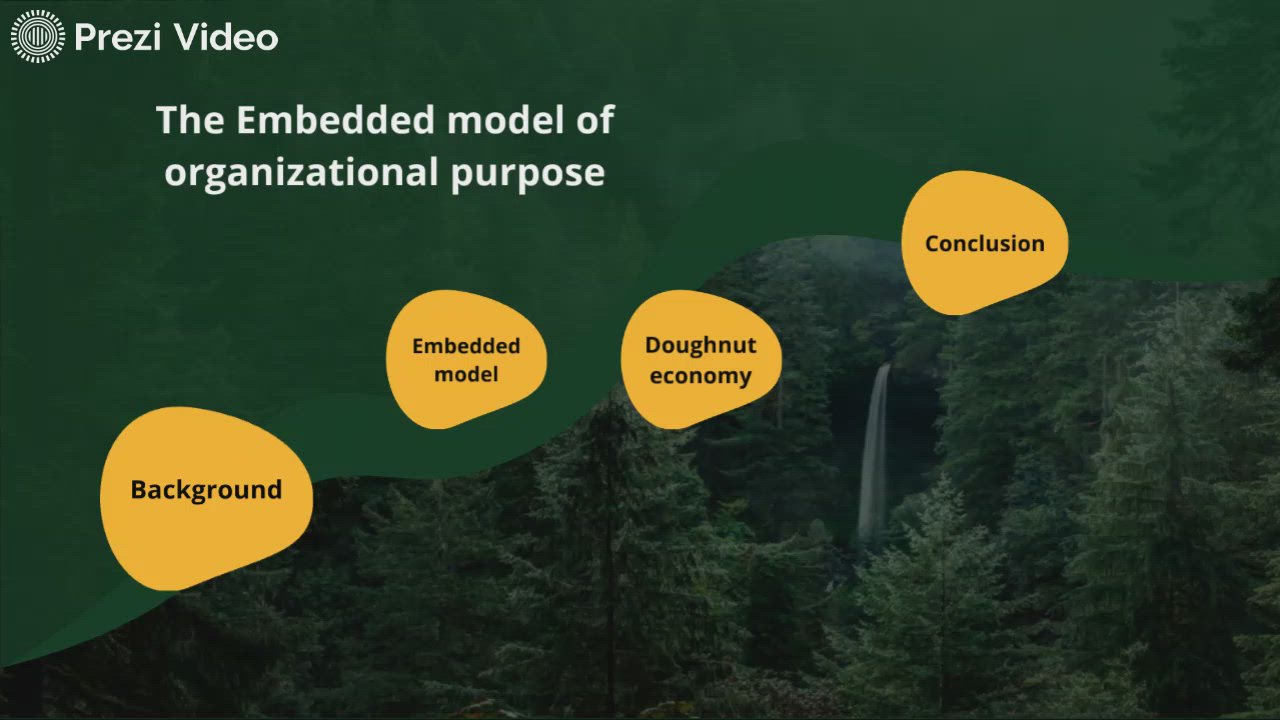 Prezi Video

The Embedded model of organizational purpose

Background

Embedded model

Doughnut economy

Conclusion